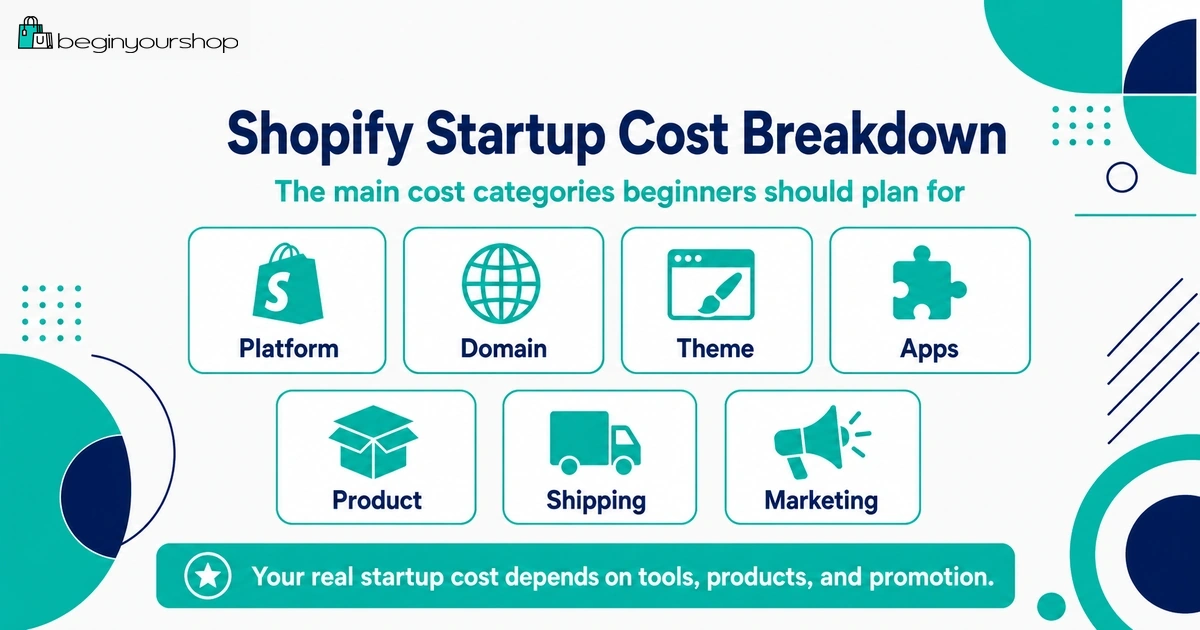 beginyourshop

Shopify Startup Cost Breakdown

The main cost categories beginners should plan for

Platform

Domain

Theme

Apps

Product

Shipping

Marketing

Your real startup cost depends on tools, products, and promotion.